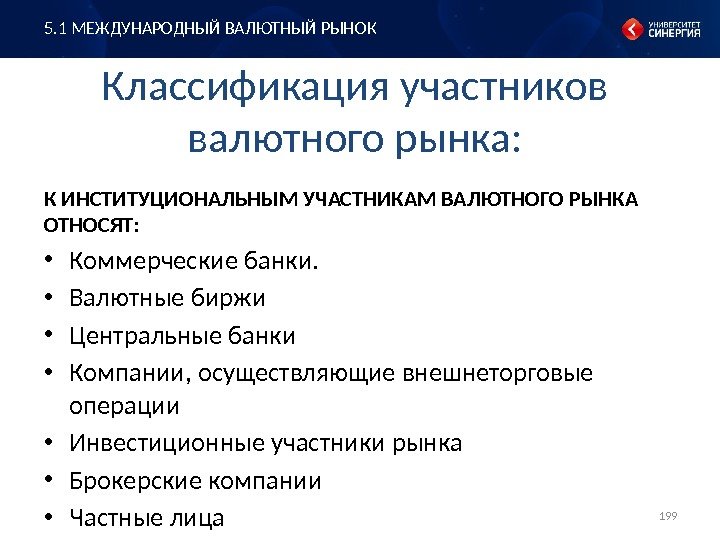 5.1 МЕЖДУНАРОДНЫЙ ВАЛЮТНЫЙ РЫНОК

УНИВЕРСИТЕТ СИНЕРГИЯ

Классификация участников валютного рынка:

К ИНСТИТУЦИОНАЛЬНЫМ УЧАСТНИКАМ ВАЛЮТНОГО РЫНКА ОТНОСЯТ:

• Коммерческие банки.
• Валютные биржи
• Центральные банки
• Компании, осуществляющие внешнеторговые операции
• Инвестиционные участники рынка
• Брокерские компании
• Частные лица

199